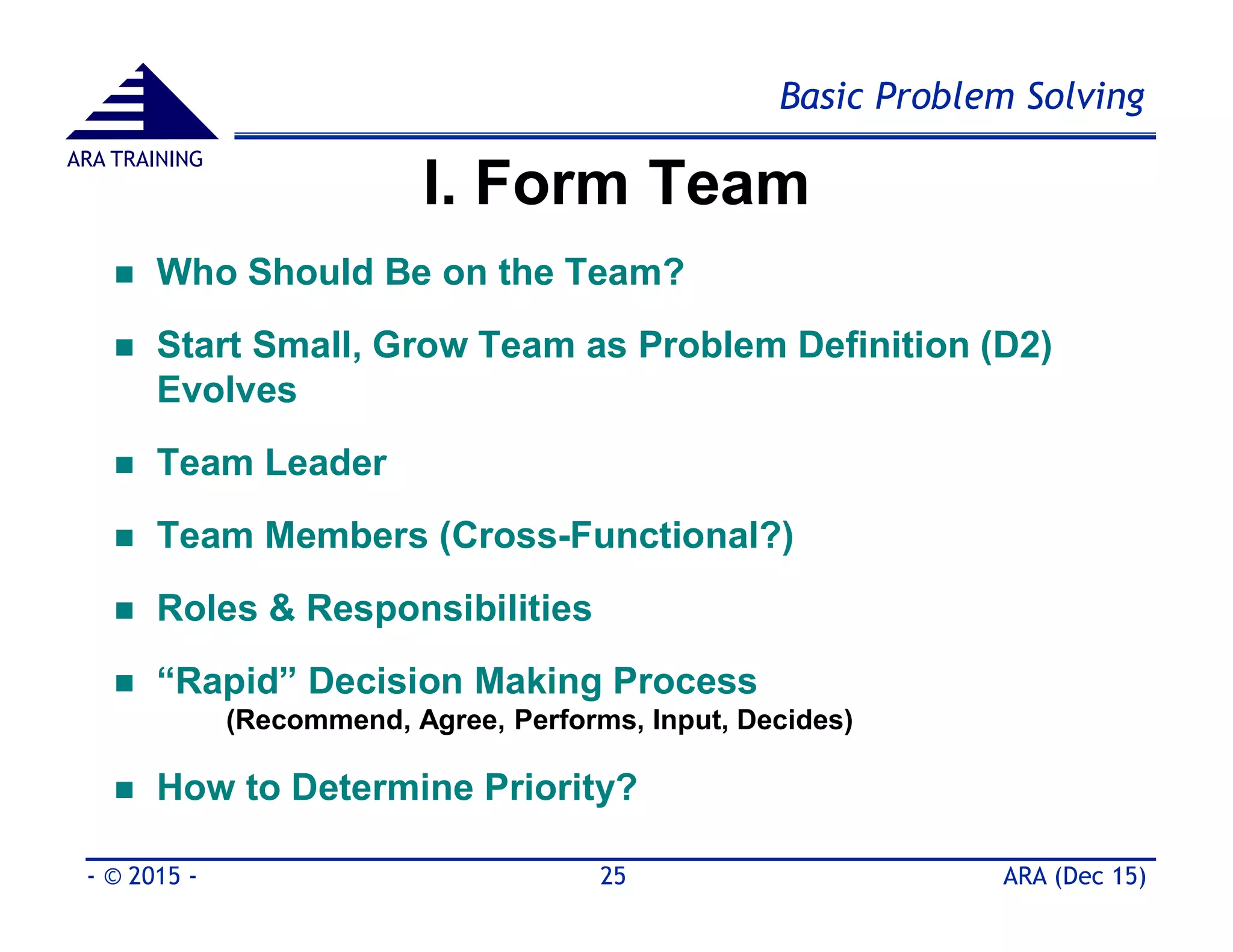 ARA TRAINING

Basic Problem Solving

I. Form Team

■ Who Should Be on the Team?

■ Start Small, Grow Team as Problem Definition (D2) Evolves

■ Team Leader

■ Team Members (Cross-Functional?)

■ Roles & Responsibilities

■ “Rapid” Decision Making Process
(Recommend, Agree, Performs, Input, Decides)

■ How to Determine Priority?

- © 2015 -
25
ARA (Dec 15)